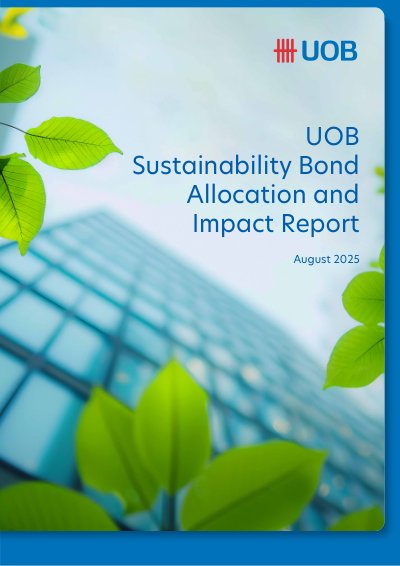 UOB

UOB
Sustainability Bond
Allocation and
Impact Report

August 2025